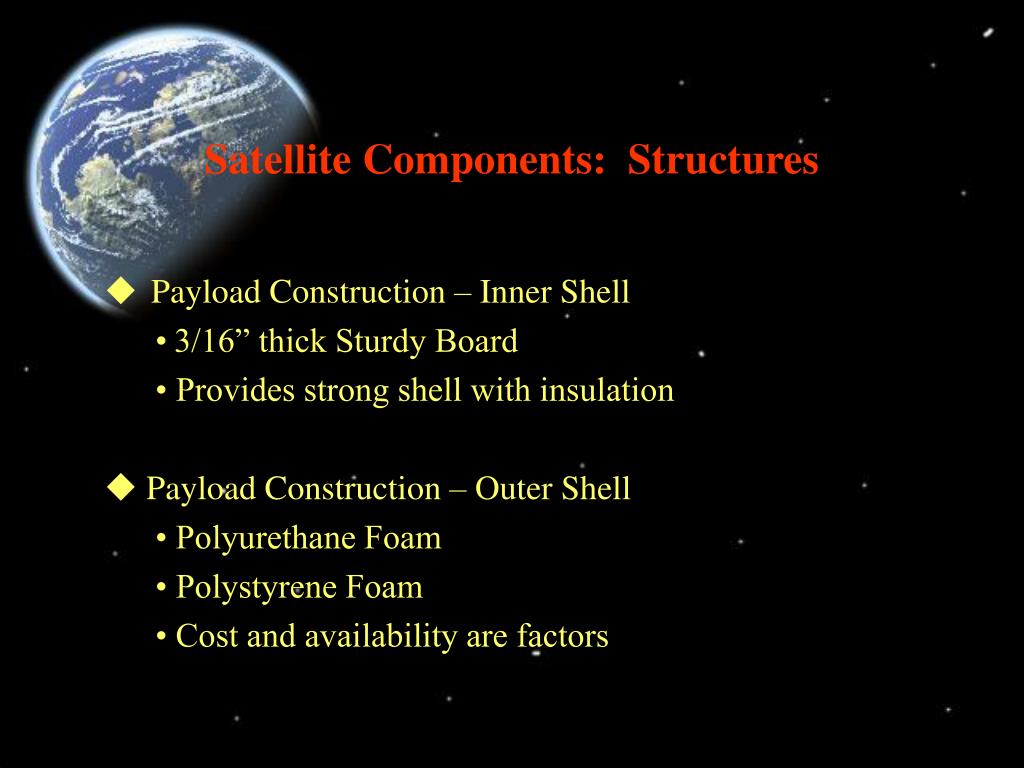 Satellite Components: Structures

◆ Payload Construction – Inner Shell
• 3/16” thick Sturdy Board
• Provides strong shell with insulation

◆ Payload Construction – Outer Shell
• Polyurethane Foam
• Polystyrene Foam
• Cost and availability are factors